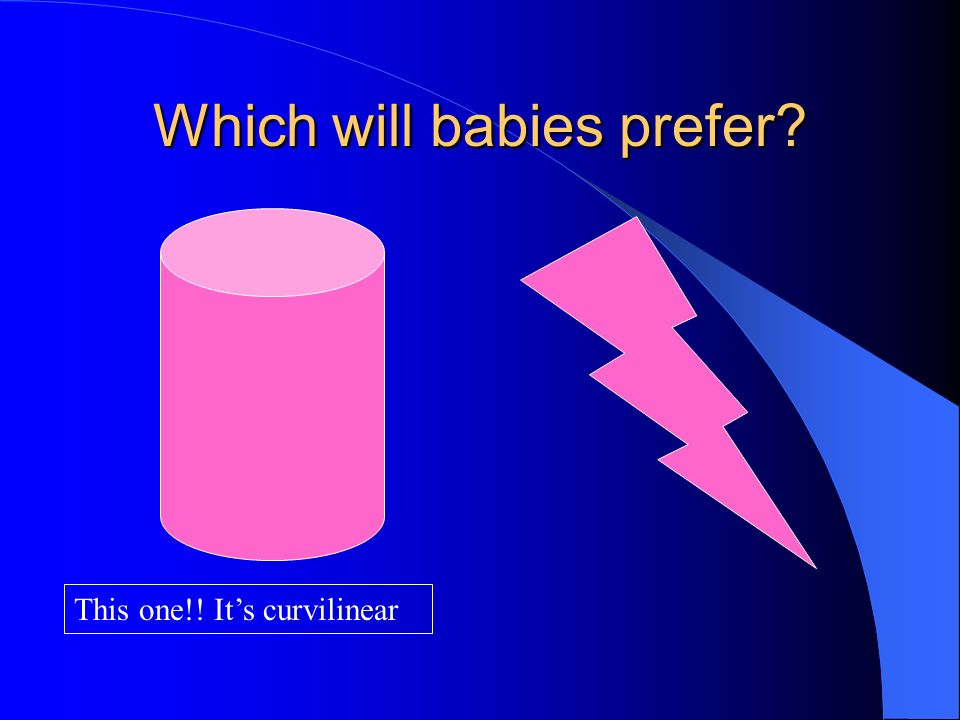 Which will babies prefer?

This one!! It’s curvilinear